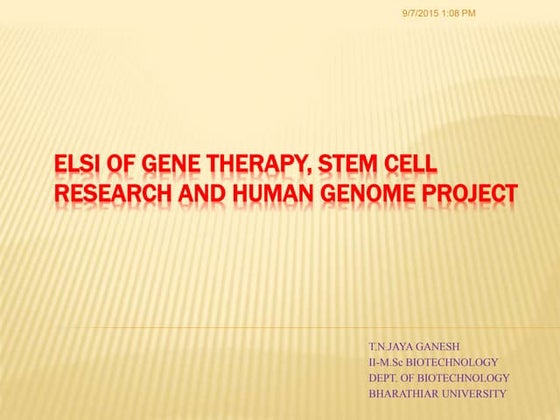 9/7/2015 1:08 PM

ELSI OF GENE THERAPY, STEM CELL RESEARCH AND HUMAN GENOME PROJECT

T.N.JAYA GANESH
II-M.Sc BIOTECHNOLOGY
DEPT. OF BIOTECHNOLOGY
BHARATHIAR UNIVERSITY